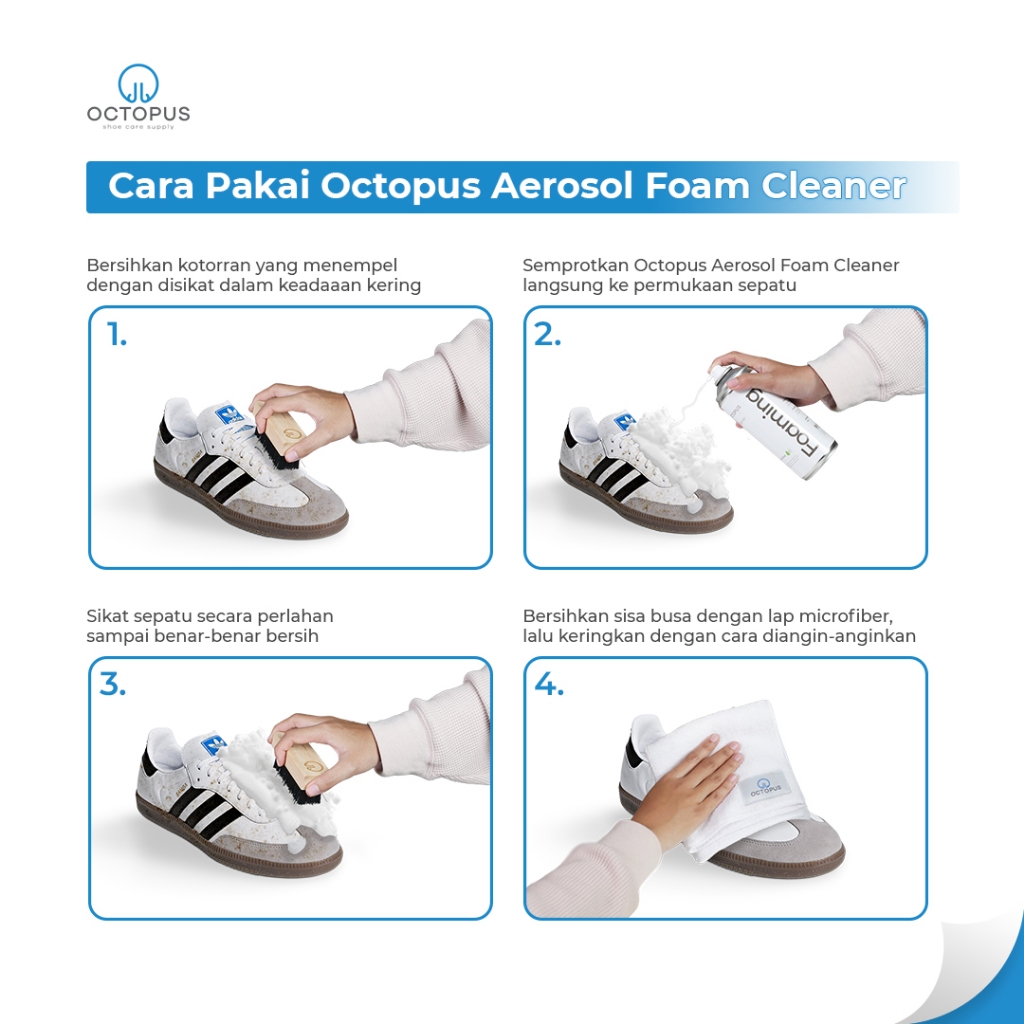 OCTOPUS
shoe care supply

Cara Pakai Octopus Aerosol Foam Cleaner

Bersihkan kotorran yang menempel dengan disikat dalam keadaaan kering

1.

Semprotkan Octopus Aerosol Foam Cleaner langsung ke permukaan sepatu

2.

Foaming

Sikat sepatu secara perlahan sampai benar-benar bersih

3.

Bersihkan sisa busa dengan lap microfiber, lalu keringkan dengan cara diangin-anginkan

4.

OCTOPUS